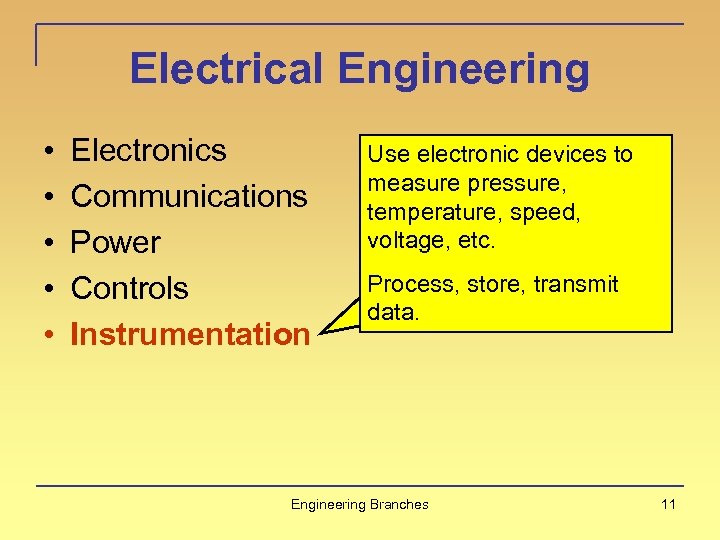 Electrical Engineering

• Electronics
• Communications
• Power
• Controls
• Instrumentation

Use electronic devices to measure pressure, temperature, speed, voltage, etc.

Process, store, transmit data.

Engineering Branches

11